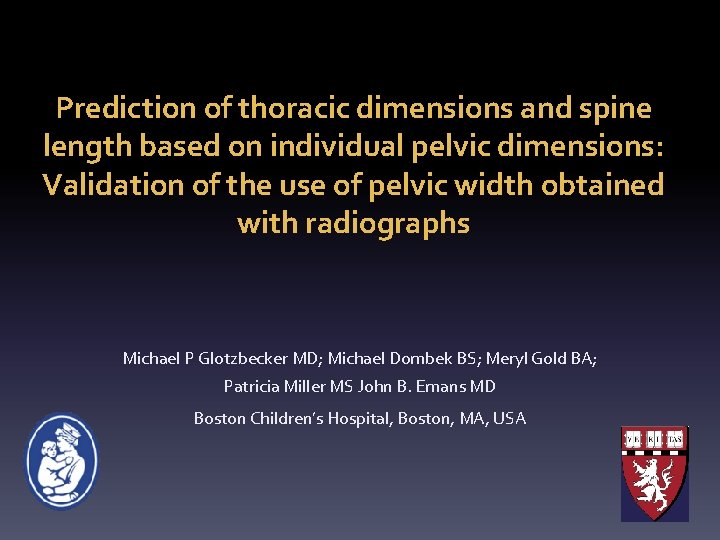 Prediction of thoracic dimensions and spine length based on individual pelvic dimensions: Validation of the use of pelvic width obtained with radiographs

Michael P Glotzbecker MD; Michael Dombek BS; Meryl Gold BA;
Patricia Miller MS John B. Emans MD
Boston Children's Hospital, Boston, MA, USA

VE RI TAS